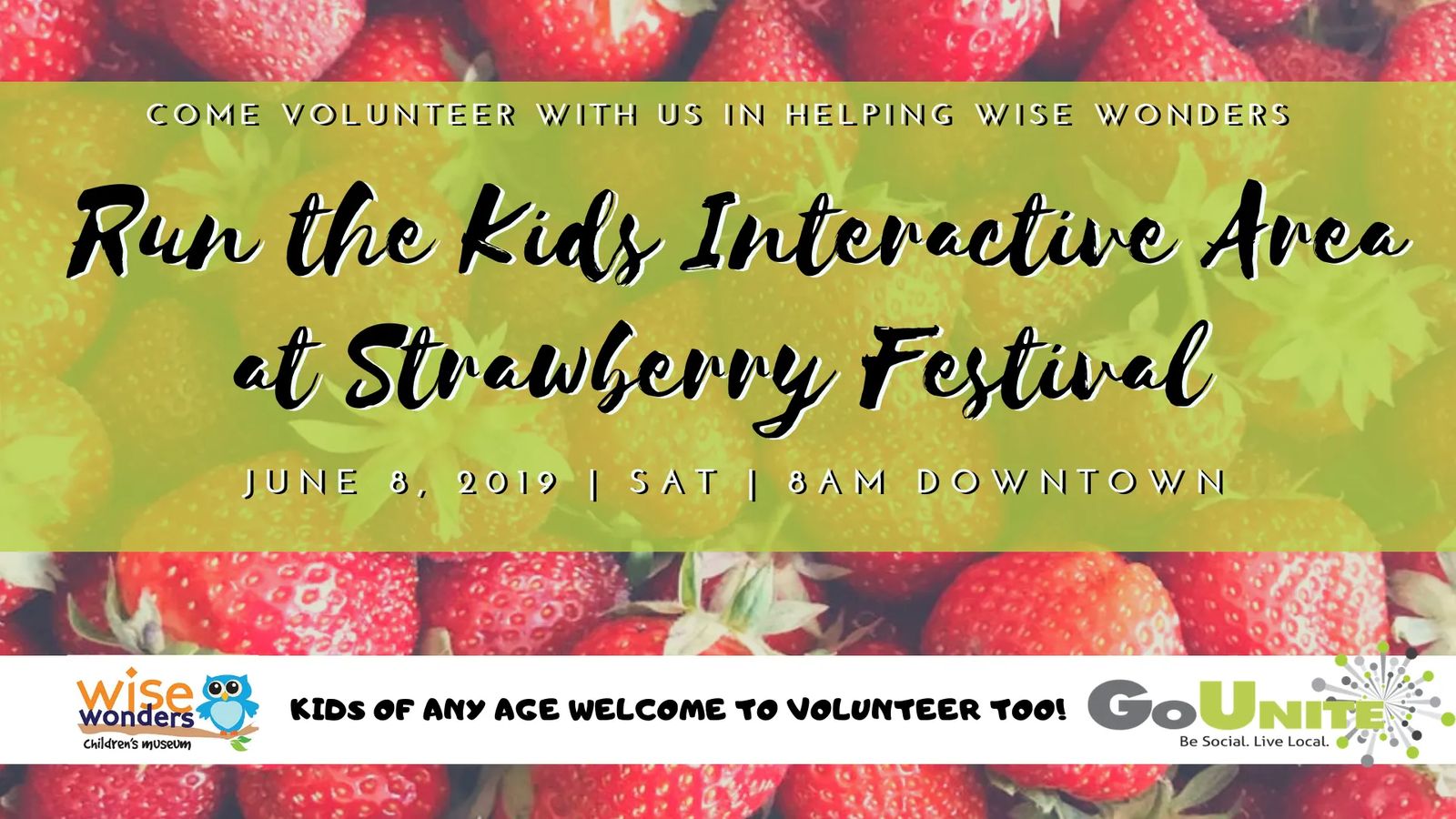 COME VOLUNTEER WITH US IN HELPING WISE WONDERS

Run the Kids Interactive Area at Strawberry Festival

JUNE 8, 2019 | SAT | 8AM DOWNTOWN

wise wonders Children's museum

KIDS OF ANY AGE WELCOME TO VOLUNTEER TOO!

GoUNITE Be Social. Live Local.